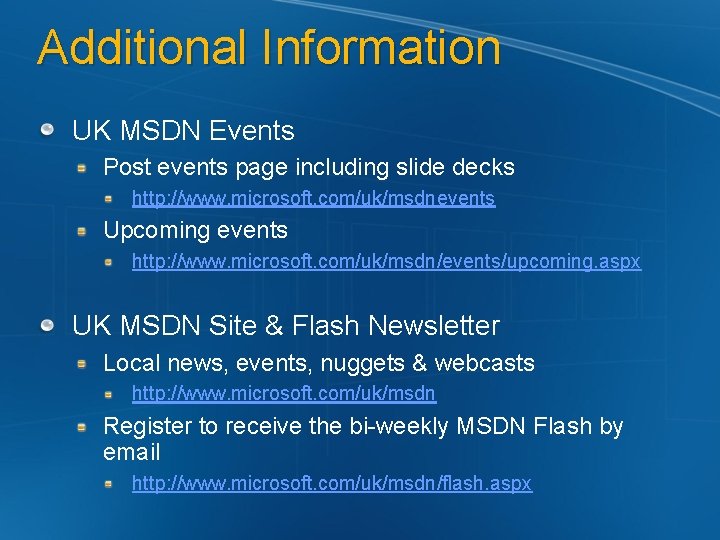 Additional Information

UK MSDN Events

Post events page including slide decks

http://www.microsoft.com/uk/msdnevents

Upcoming events

http://www.microsoft.com/uk/msdn/events/upcoming.aspx

UK MSDN Site & Flash Newsletter

Local news, events, nuggets & webcasts

http://www.microsoft.com/uk/msdn

Register to receive the bi-weekly MSDN Flash by email

http://www.microsoft.com/uk/msdn/flash.aspx